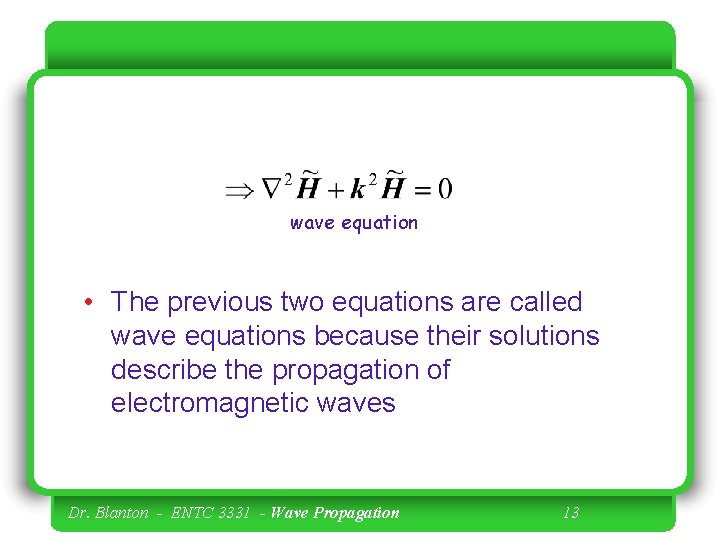 $\Rightarrow \nabla^2 \widetilde{\boldsymbol{H}} + \boldsymbol{k}^2 \widetilde{\boldsymbol{H}} = 0$

wave equation

• The previous two equations are called wave equations because their solutions describe the propagation of electromagnetic waves

Dr. Blanton - ENTC 3331 - Wave Propagation 13